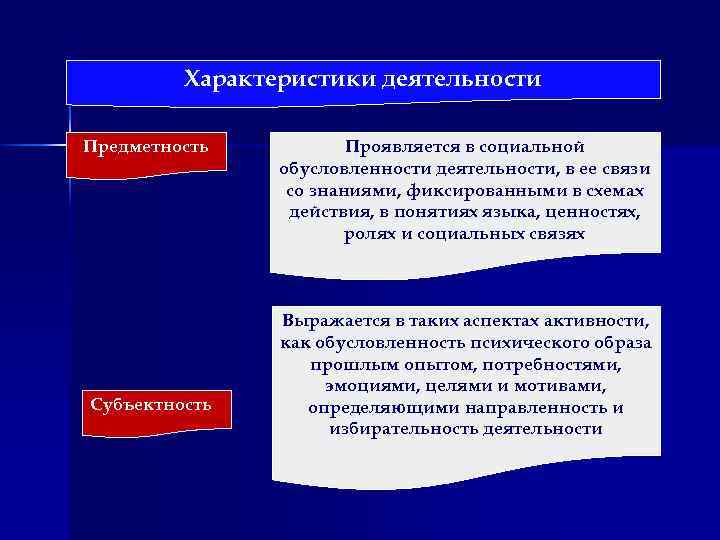 Характеристики деятельности

Предметность

Проявляется в социальной обусловленности деятельности, в ее связи со знаниями, фиксированными в схемах действия, в понятиях языка, ценностях, ролях и социальных связях

Субъектность

Выражается в таких аспектах активности, как обусловленность психического образа прошлым опытом, потребностями, эмоциями, целями и мотивами, определяющими направленность и избирательность деятельности